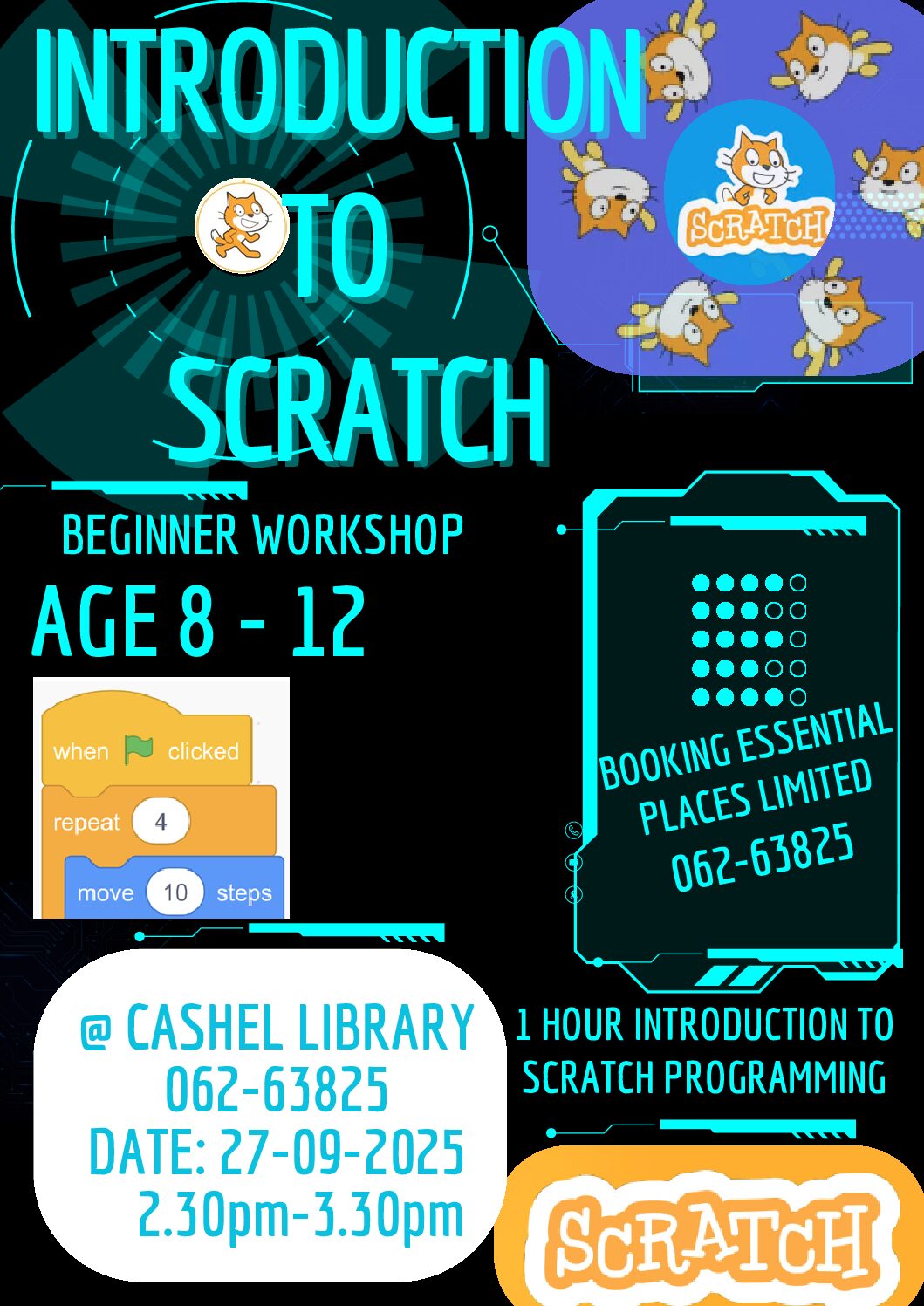 INTRODUCTION TO SCRATCH

SCRATCH

BEGINNER WORKSHOP

AGE 8 - 12

when clicked
repeat 4
move 10 steps

BOOKING ESSENTIAL
PLACES LIMITED
062-63825

@ CASHEL LIBRARY
062-63825
DATE: 27-09-2025
2.30pm-3.30pm

1 HOUR INTRODUCTION TO SCRATCH PROGRAMMING

SCRATCH